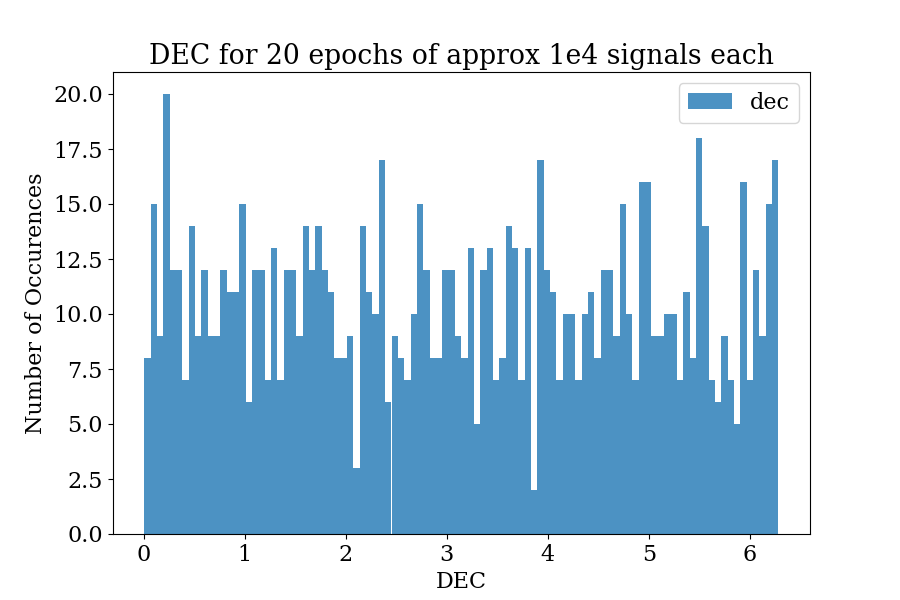 DEC for 20 epochs of approx 1e4 signals each

dec

Number of Occurences

20.0
17.5
15.0
12.5
10.0
7.5
5.0
2.5
0.0

0
1
2
3
4
5
6

DEC